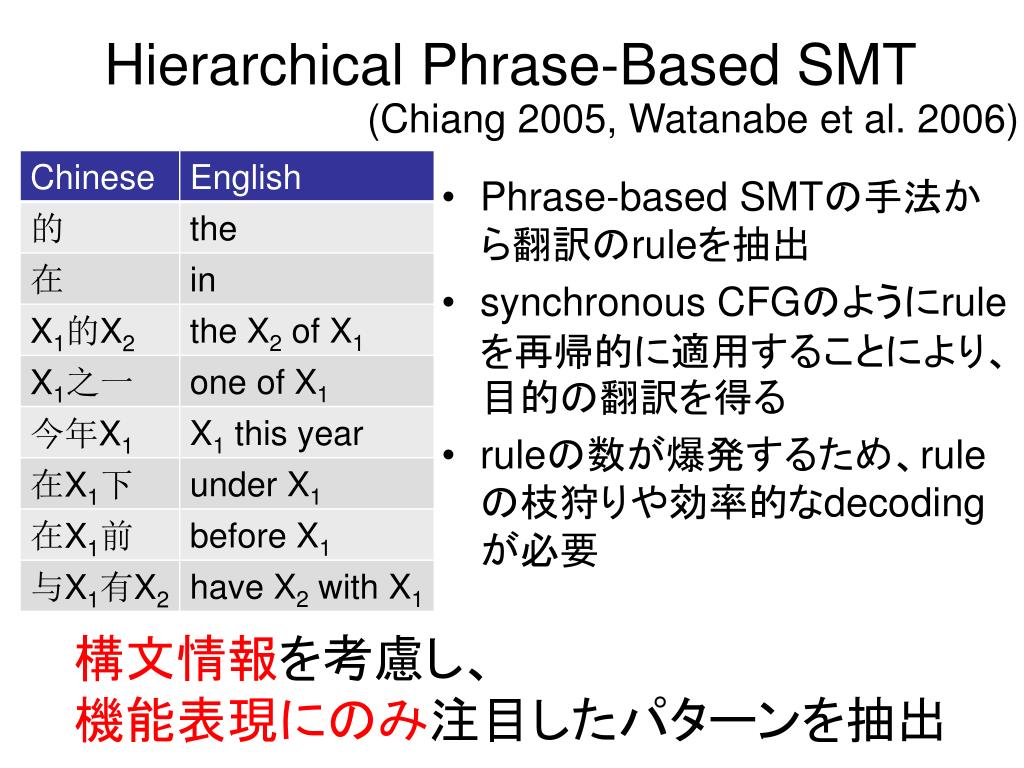 Hierarchical Phrase-Based SMT
(Chiang 2005, Watanabe et al. 2006)

| Chinese | English |
|---|---|
| 的 | the |
| 在 | in |
| $X_1$的$X_2$ | the $X_2$ of $X_1$ |
| $X_1$之一 | one of $X_1$ |
| 今年$X_1$ | $X_1$ this year |
| 在$X_1$下 | under $X_1$ |
| 在$X_1$前 | before $X_1$ |
| 与$X_1$有$X_2$ | have $X_2$ with $X_1$ |

• Phrase-based SMTの手法から翻訳のruleを抽出
• synchronous CFGのようにruleを再帰的に適用することにより、目的の翻訳を得る
• ruleの数が爆発するため、ruleの枝狩りや効率的なdecodingが必要

構文情報を考慮し、
機能表現にのみ注目したパターンを抽出